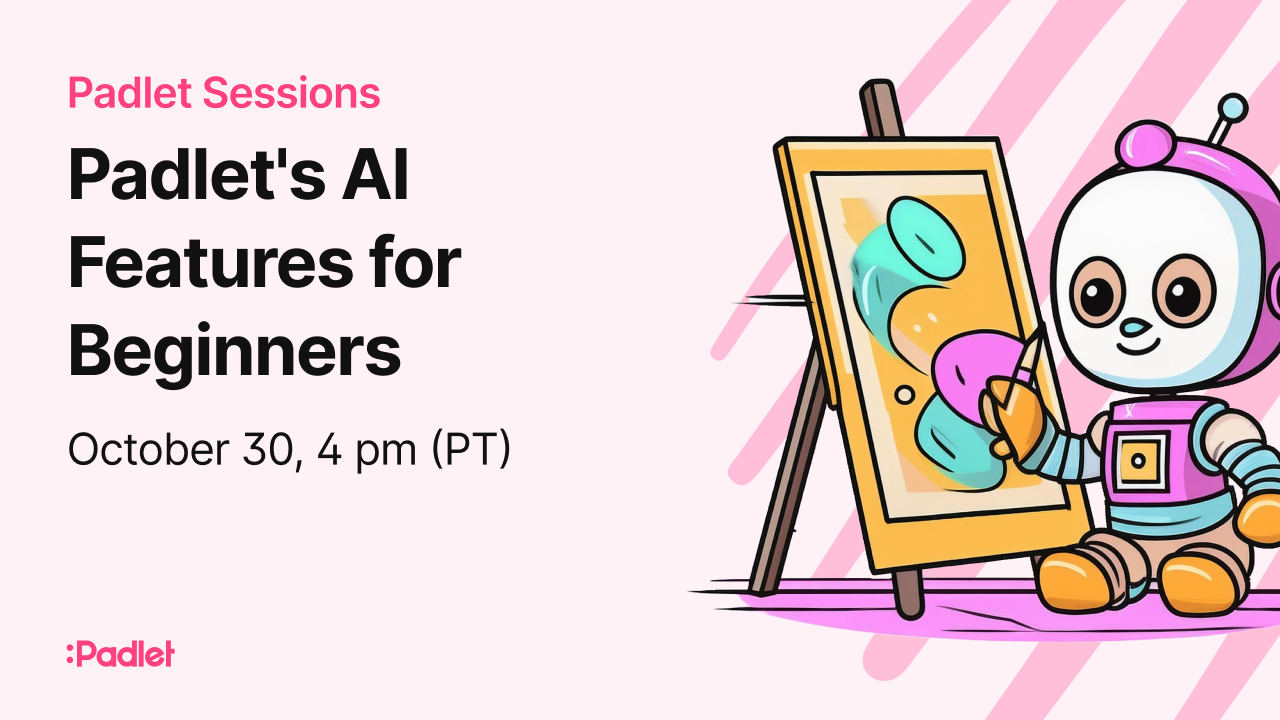 Padlet Sessions

Padlet's AI Features for Beginners

October 30, 4 pm (PT)

:Padlet